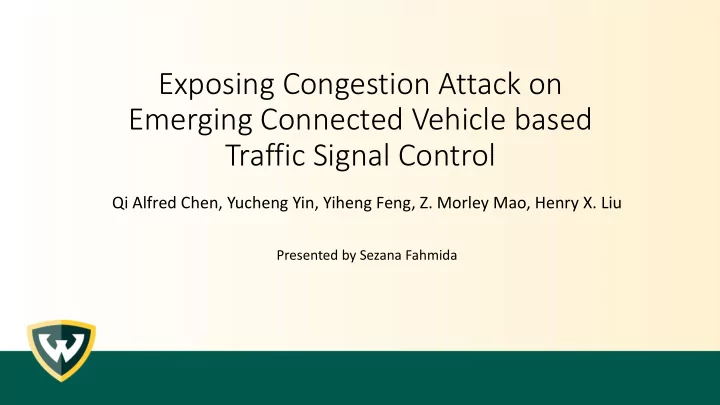 Exposing Congestion Attack on Emerging Connected Vehicle based Traffic Signal Control

Qi Alfred Chen, Yucheng Yin, Yiheng Feng, Z. Morley Mao, Henry X. Liu

Presented by Sezana Fahmida

W